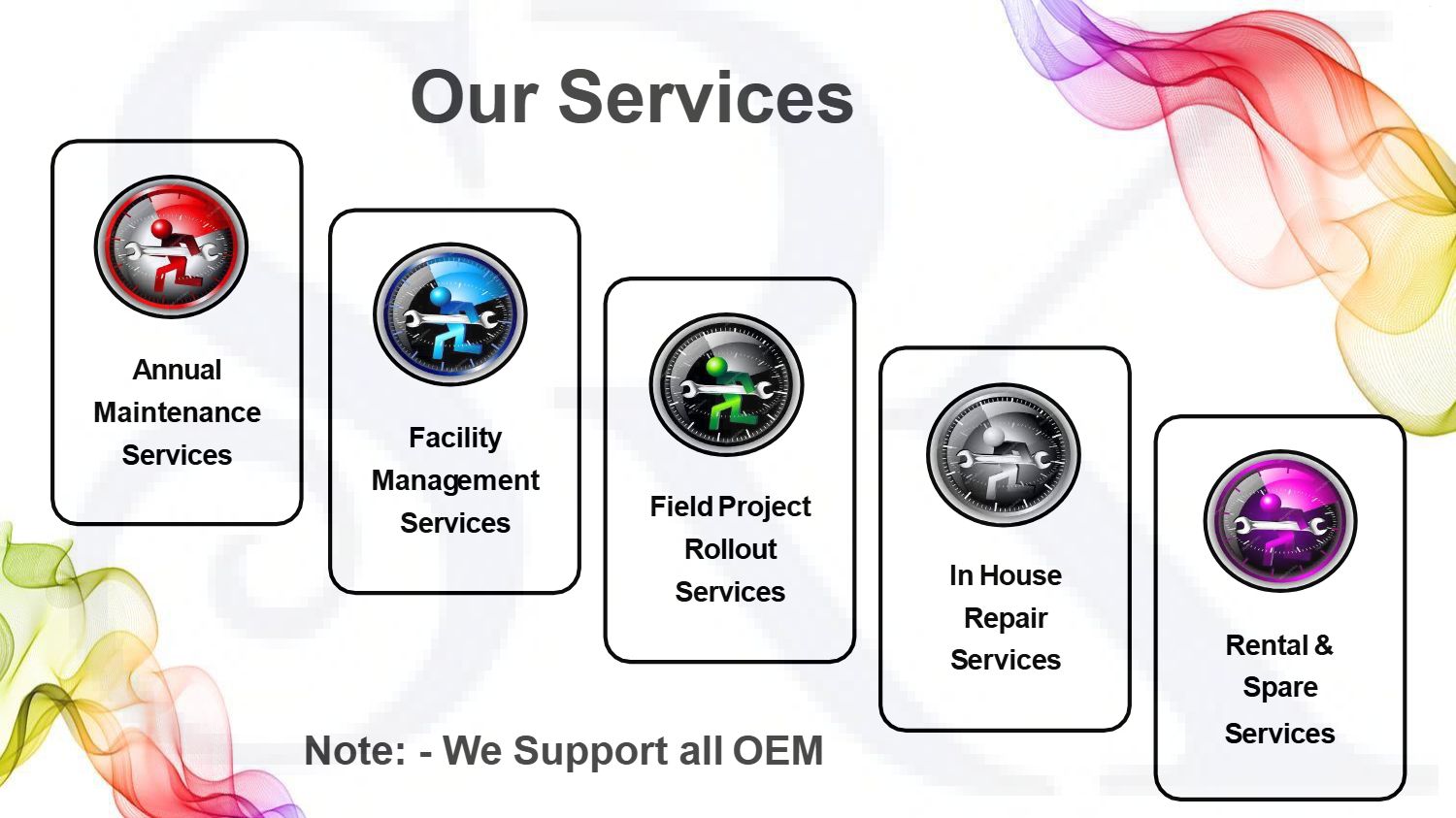 Our Services

Annual Maintenance Services

Facility Management Services

Field Project Rollout Services

In House Repair Services

Rental & Spare Services

Note: - We Support all OEM